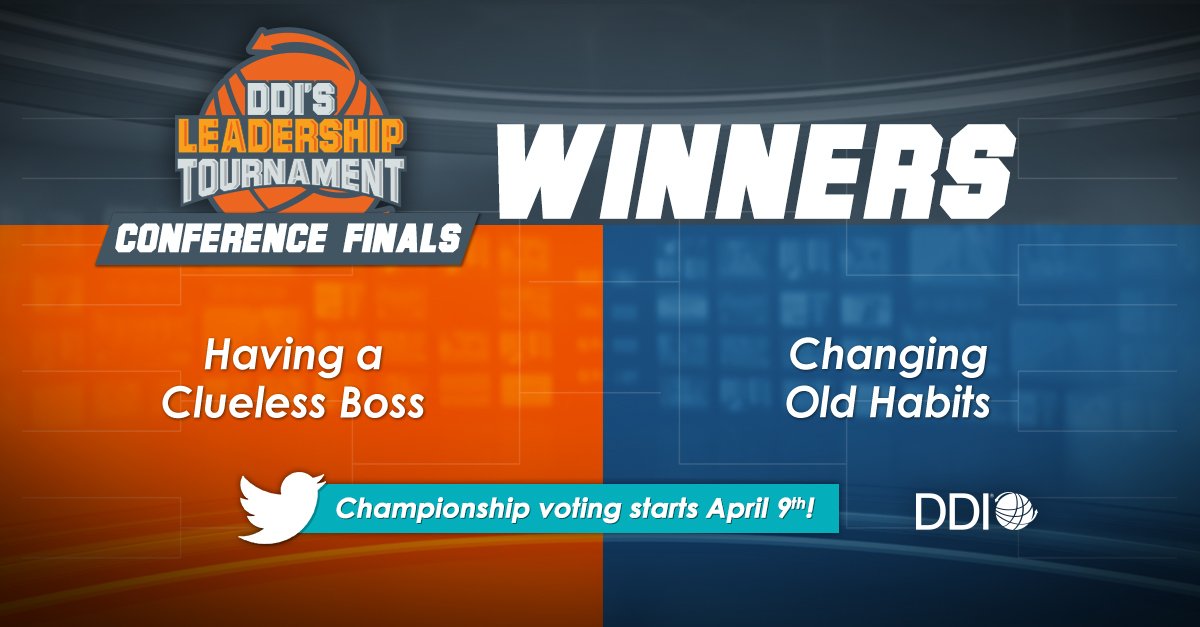 DDI'S LEADERSHIP TOURNAMENT

CONFERENCE FINALS

WINNERS

Having a Clueless Boss

Changing Old Habits

Championship voting starts April 9$^{th}$!

DDI